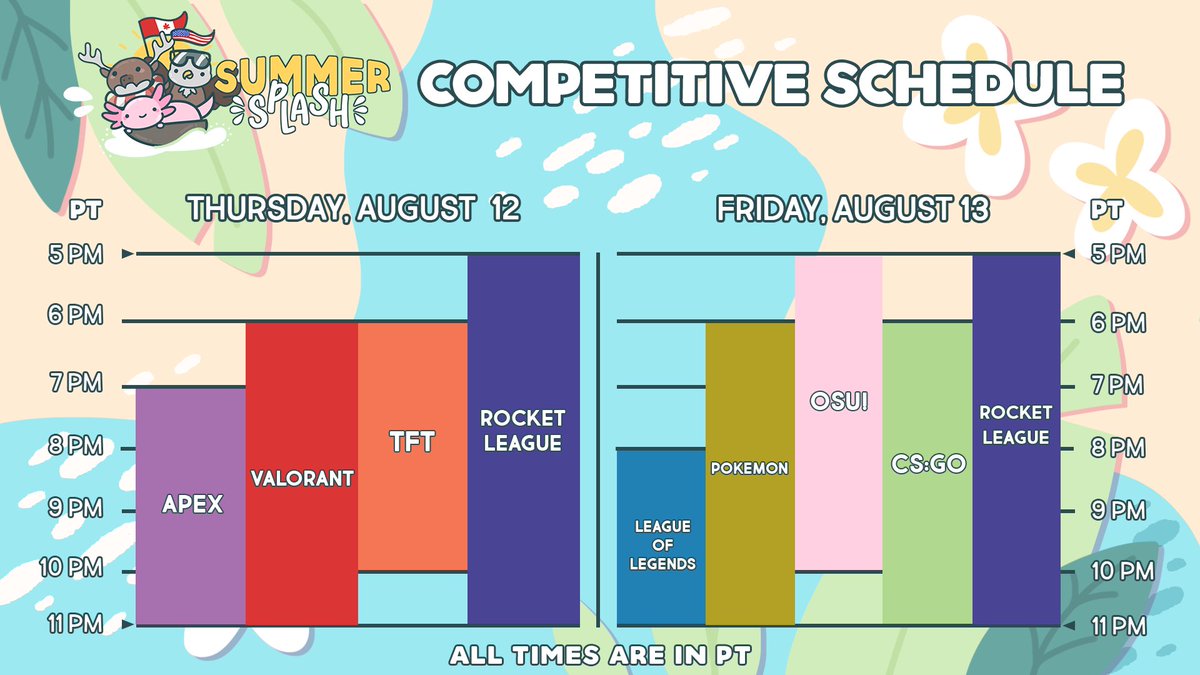 SUMMER SPLASH

COMPETITIVE SCHEDULE

PT

THURSDAY, AUGUST 12

5 PM
6 PM
7 PM
8 PM
9 PM
10 PM
11 PM

APEX
VALORANT
TFT
ROCKET LEAGUE

FRIDAY, AUGUST 13

PT

5 PM
6 PM
7 PM
8 PM
9 PM
10 PM
11 PM

LEAGUE OF LEGENDS
POKEMON
OSU!
CS:GO
ROCKET LEAGUE

ALL TIMES ARE IN PT